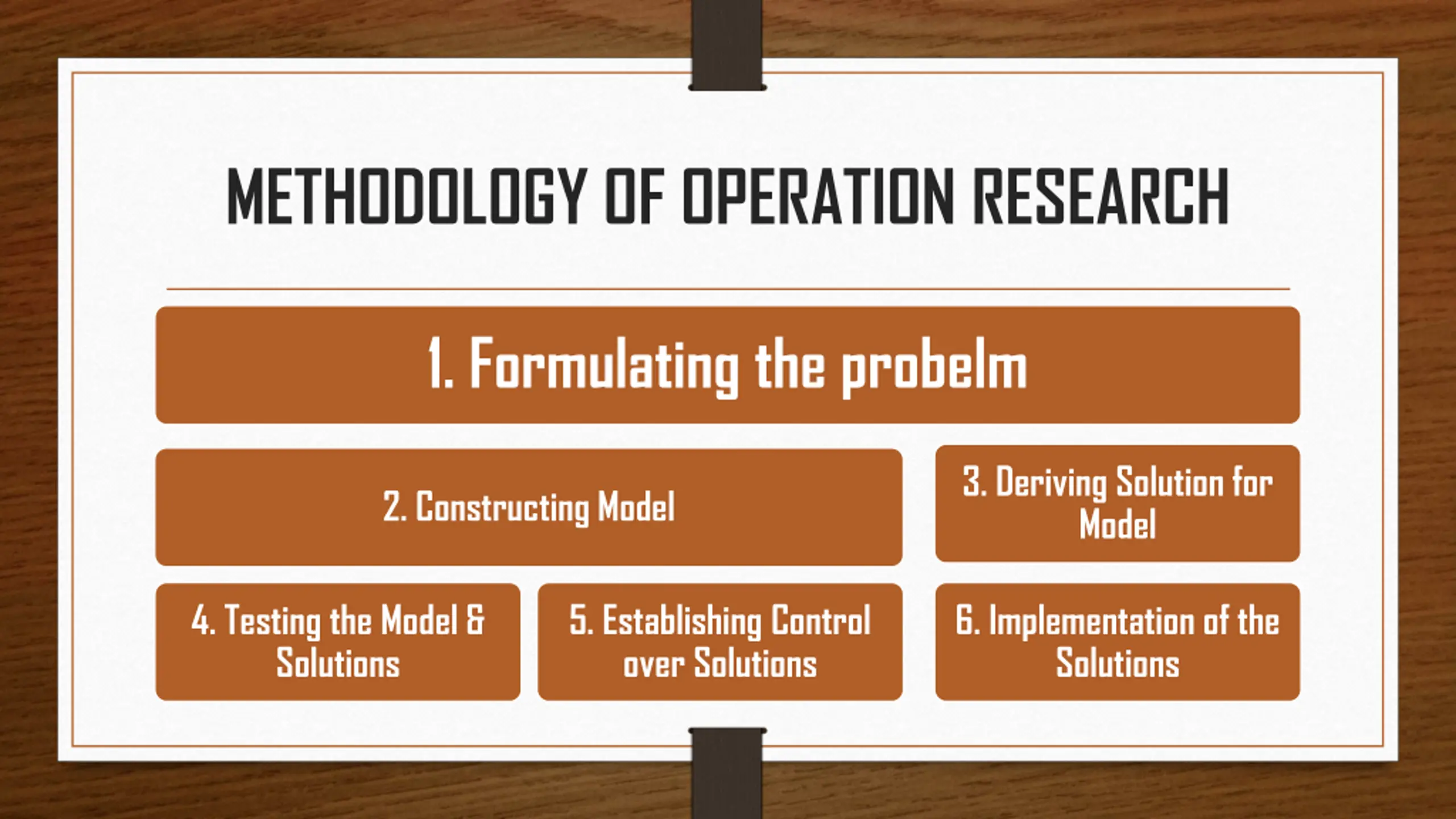 METHODOLOGY OF OPERATION RESEARCH

1. Formulating the probelm

2. Constructing Model

3. Deriving Solution for Model

4. Testing the Model & Solutions

5. Establishing Control over Solutions

6. Implementation of the Solutions